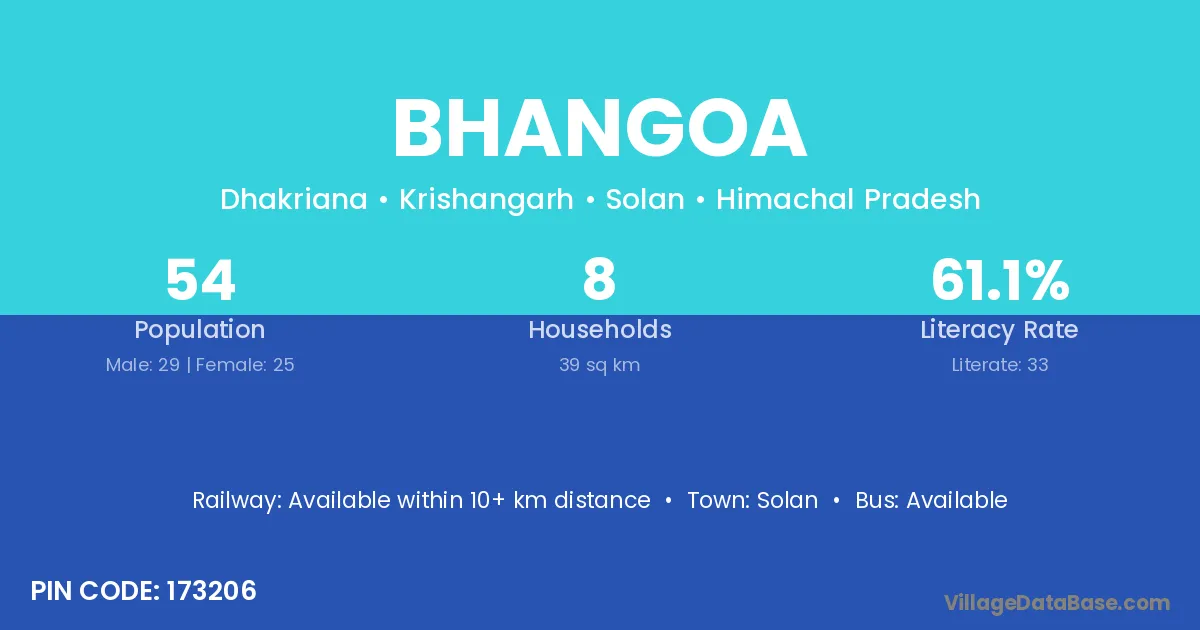 BHANGOA

Dhakriana • Krishangarh • Solan • Himachal Pradesh

54
Population
Male: 29 | Female: 25

8
Households
39 sq km

61.1%
Literacy Rate
Literate: 33

Railway: Available within 10+ km distance • Town: Solan • Bus: Available

PIN CODE: 173206

VillageDataBase.com